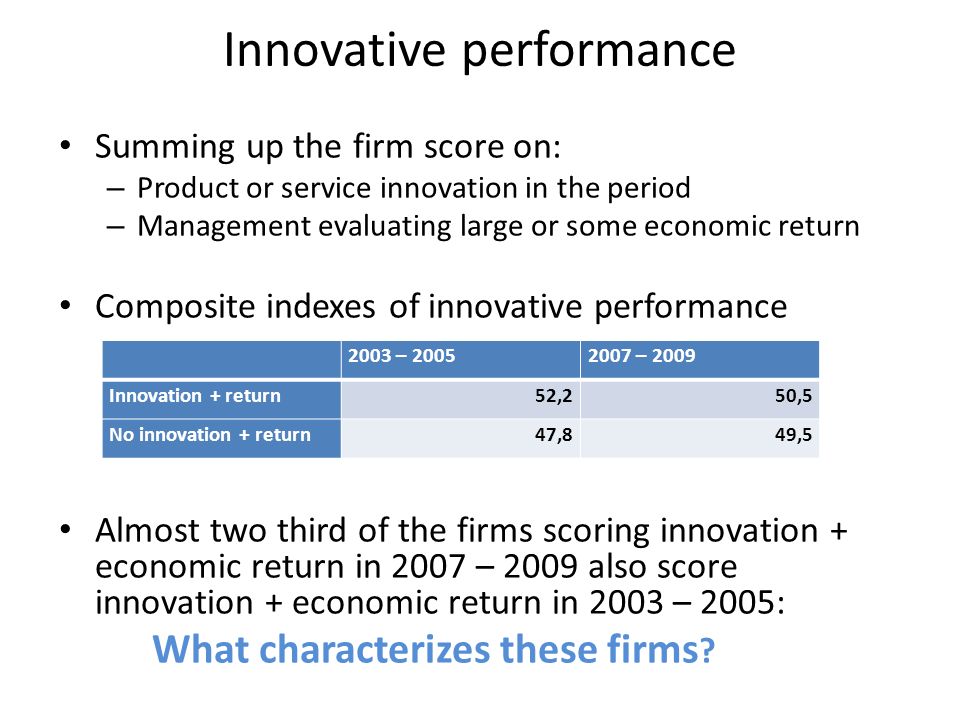 Innovative performance

• Summing up the firm score on:
– Product or service innovation in the period
– Management evaluating large or some economic return

• Composite indexes of innovative performance

| | 2003 – 2005 | 2007 – 2009 |
|---|---|---|
| Innovation + return | 52,2 | 50,5 |
| No innovation + return | 47,8 | 49,5 |

• Almost two third of the firms scoring innovation + economic return in 2007 – 2009 also score innovation + economic return in 2003 – 2005:

What characterizes these firms?